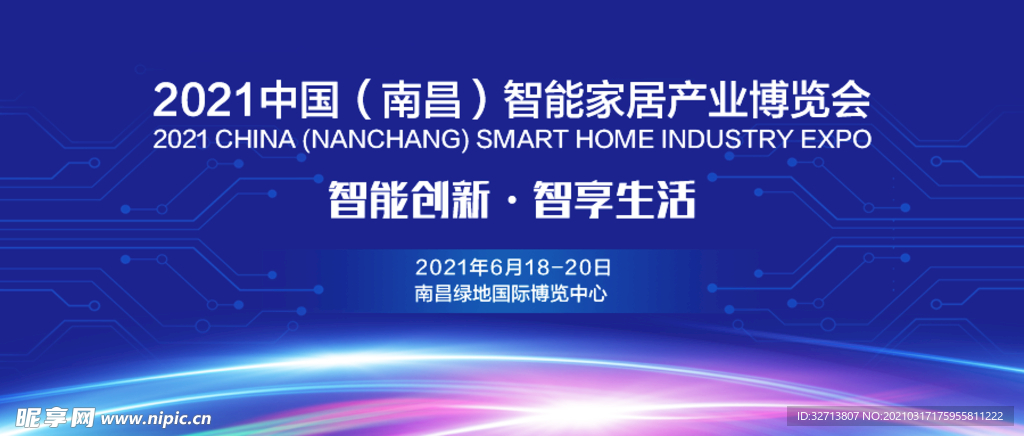 2021中国（南昌）智能家居产业博览会
2021 CHINA (NANCHANG) SMART HOME INDUSTRY EXPO

智能创新 · 智享生活

2021年6月18-20日
南昌绿地国际博览中心

昵享网 www.nipic.cn

ID:32713807 NO:20210317175955811222